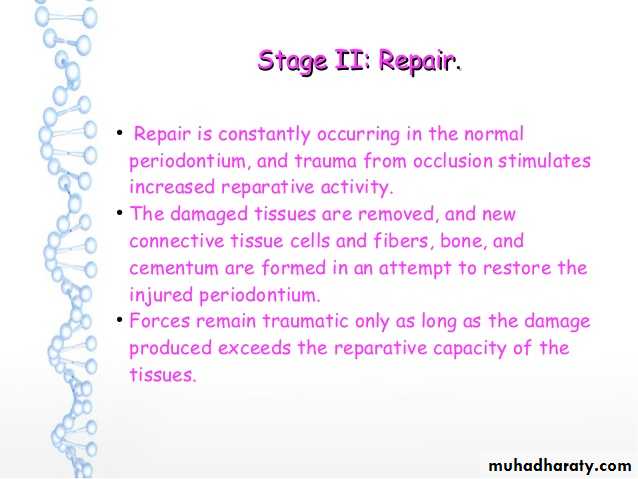 Stage II: Repair.

• Repair is constantly occurring in the normal periodontium, and trauma from occlusion stimulates increased reparative activity.

• The damaged tissues are removed, and new connective tissue cells and fibers, bone, and cementum are formed in an attempt to restore the injured periodontium.

• Forces remain traumatic only as long as the damage produced exceeds the reparative capacity of the tissues.

muhadharaty.com